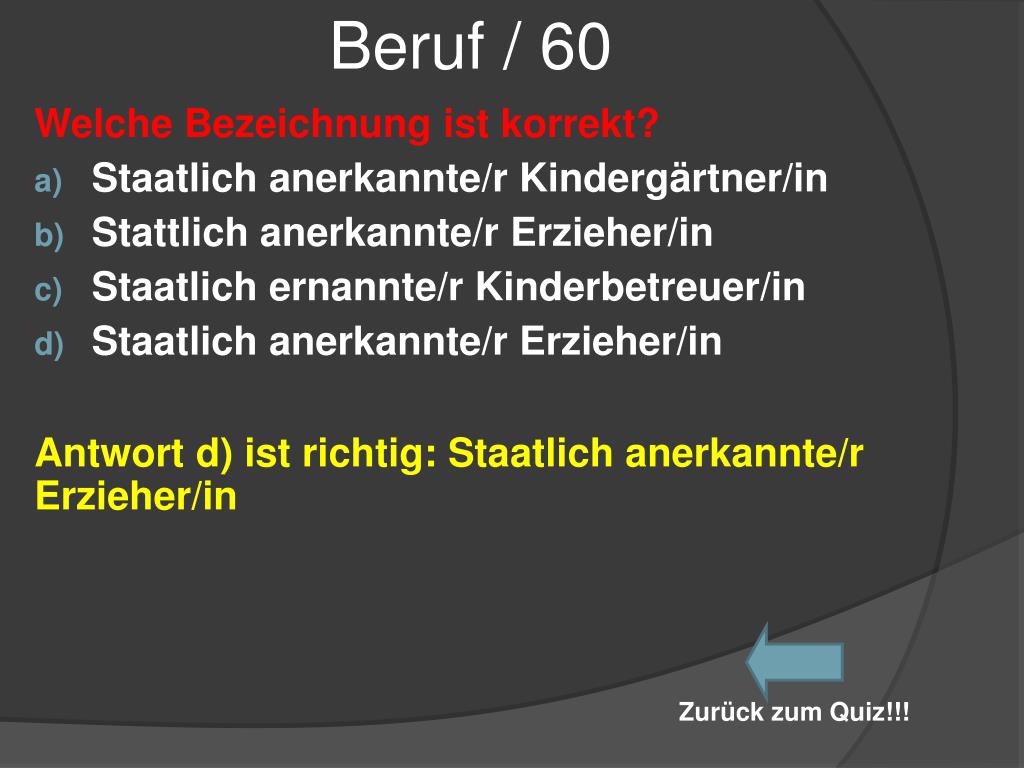 Beruf / 60

Welche Bezeichnung ist korrekt?
a) Staatlich anerkannte/r Kindergärtner/in
b) Stattlich anerkannte/r Erzieher/in
c) Staatlich ernannte/r Kinderbetreuer/in
d) Staatlich anerkannte/r Erzieher/in

Antwort d) ist richtig: Staatlich anerkannte/r Erzieher/in

Zurück zum Quiz!!!